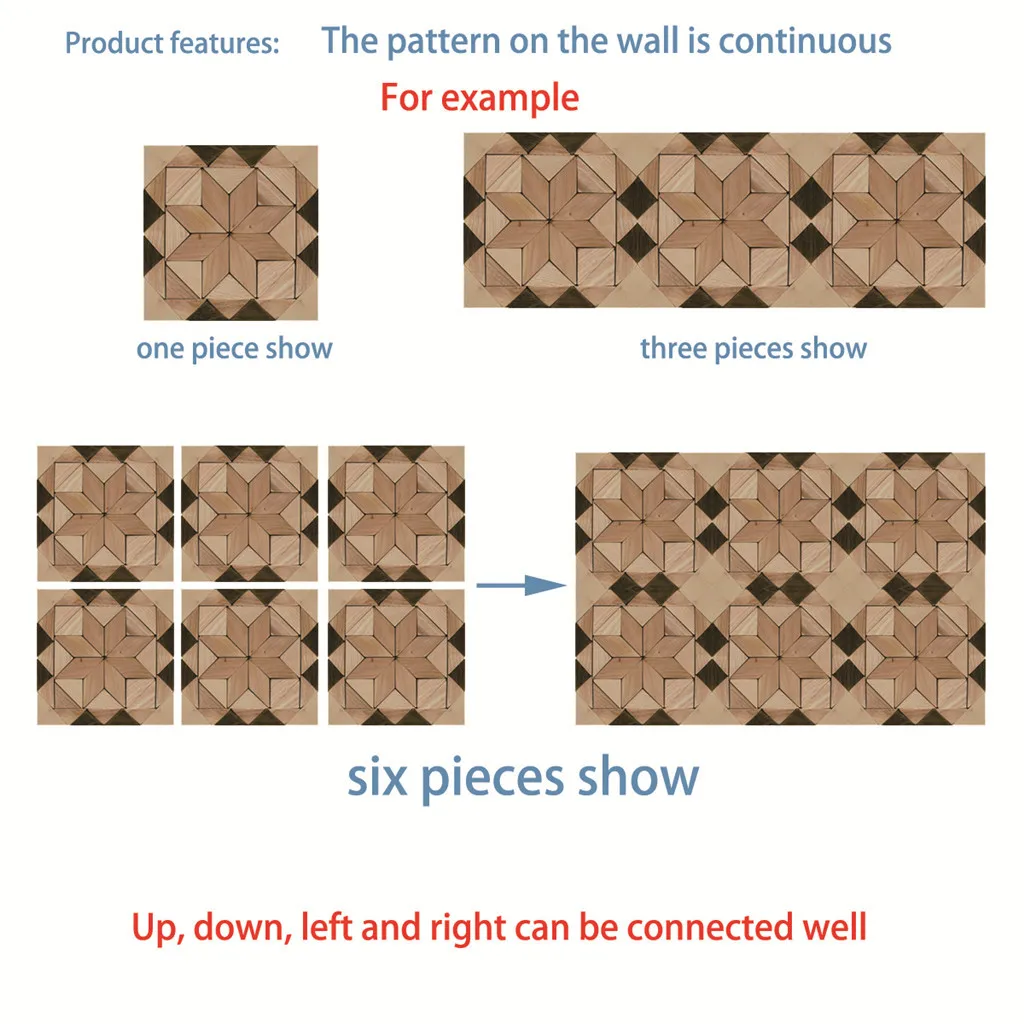 Product features: The pattern on the wall is continuous

For example

one piece show

three pieces show

six pieces show

Up, down, left and right can be connected well